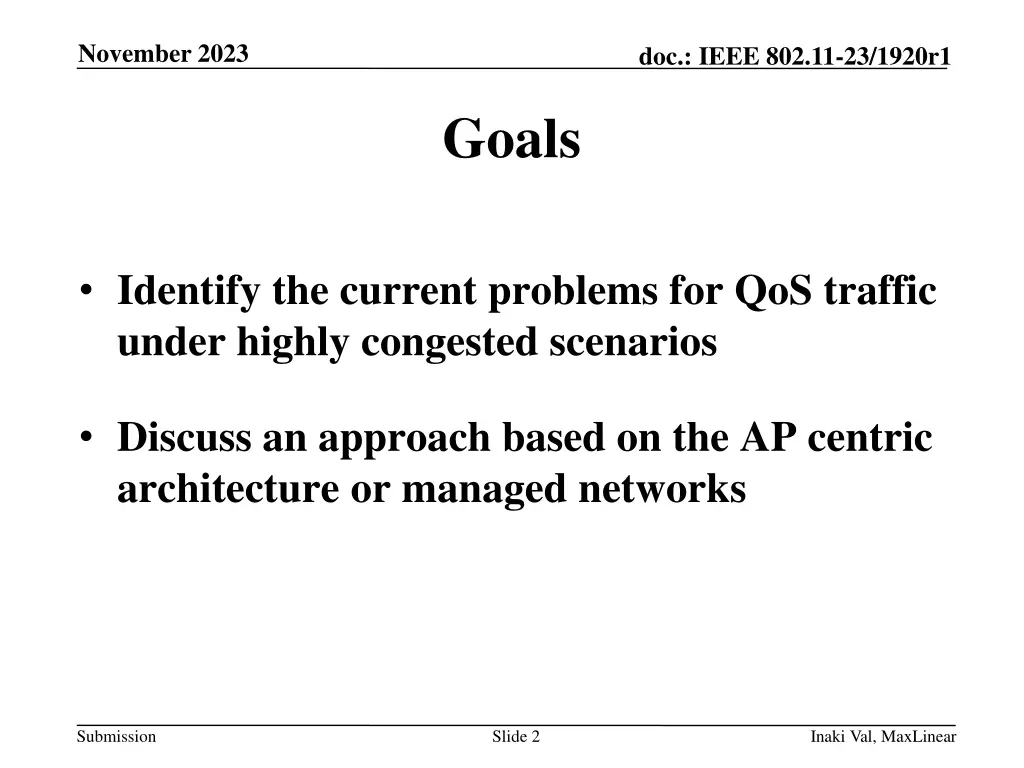 November 2023

doc.: IEEE 802.11-23/1920r1

Goals

• Identify the current problems for QoS traffic under highly congested scenarios

• Discuss an approach based on the AP centric architecture or managed networks

Submission

Slide 2

Inaki Val, MaxLinear